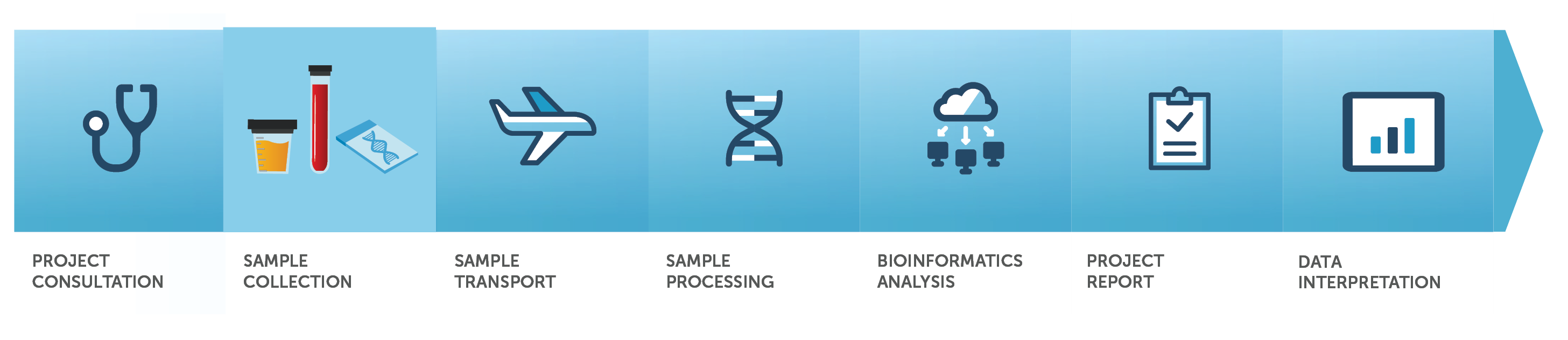 PROJECT CONSULTATION

SAMPLE COLLECTION

SAMPLE TRANSPORT

SAMPLE PROCESSING

BIOINFORMATICS ANALYSIS

PROJECT REPORT

DATA INTERPRETATION